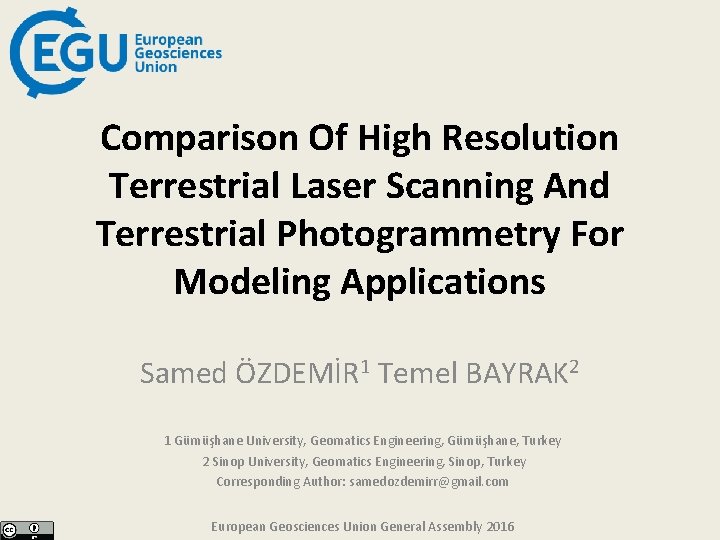 EGU European Geosciences Union

Comparison Of High Resolution Terrestrial Laser Scanning And Terrestrial Photogrammetry For Modeling Applications

Samed ÖZDEMİR$^1$ Temel BAYRAK$^2$

1 Gümüşhane University, Geomatics Engineering, Gümüşhane, Turkey
2 Sinop University, Geomatics Engineering, Sinop, Turkey
Corresponding Author: samedozdemirr@gmail.com

European Geosciences Union General Assembly 2016